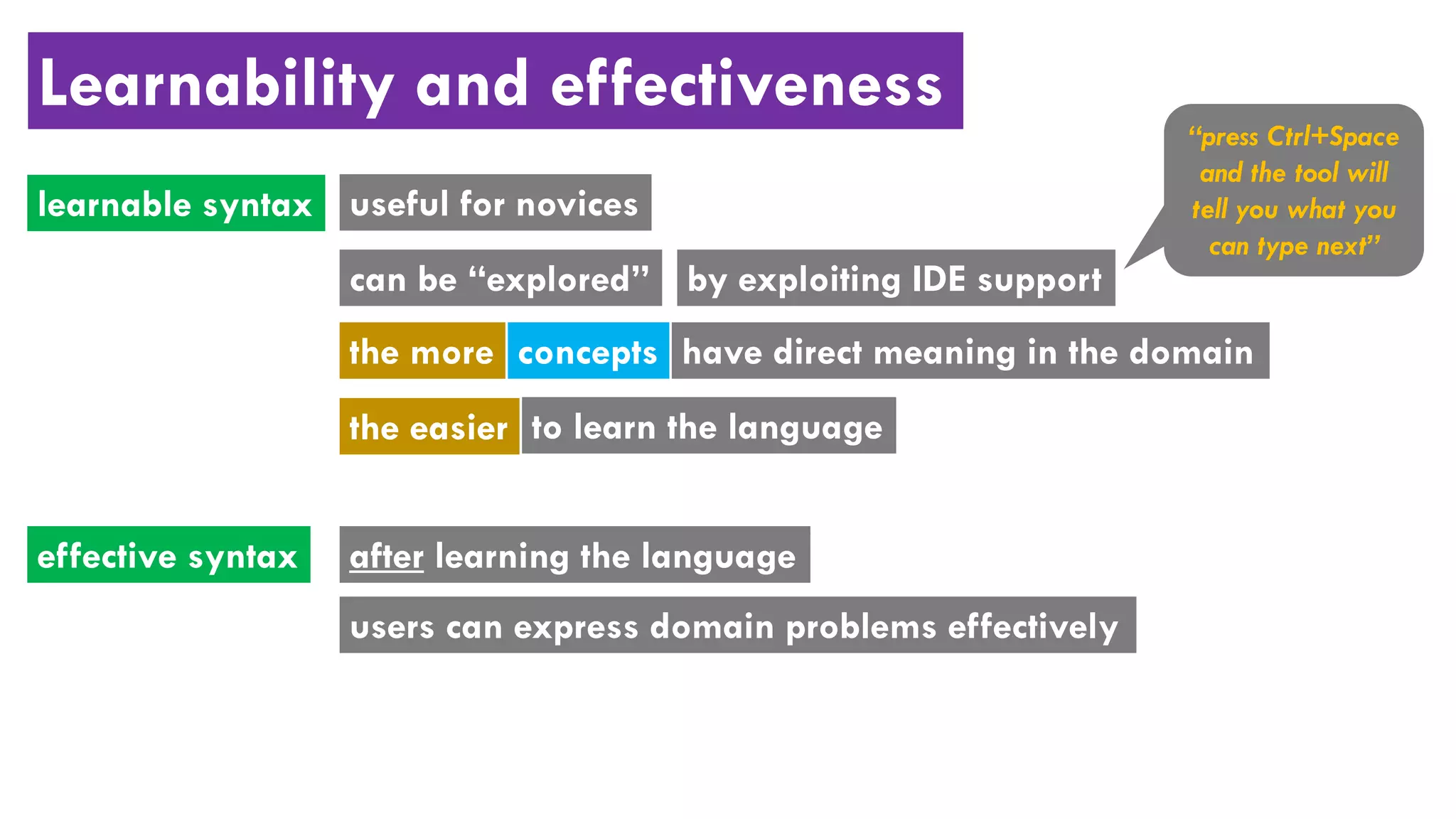 Learnability and effectiveness

learnable syntax

useful for novices

can be “explored” by exploiting IDE support

“press Ctrl+Space and the tool will tell you what you can type next”

the more concepts have direct meaning in the domain

the easier to learn the language

effective syntax

after learning the language

users can express domain problems effectively